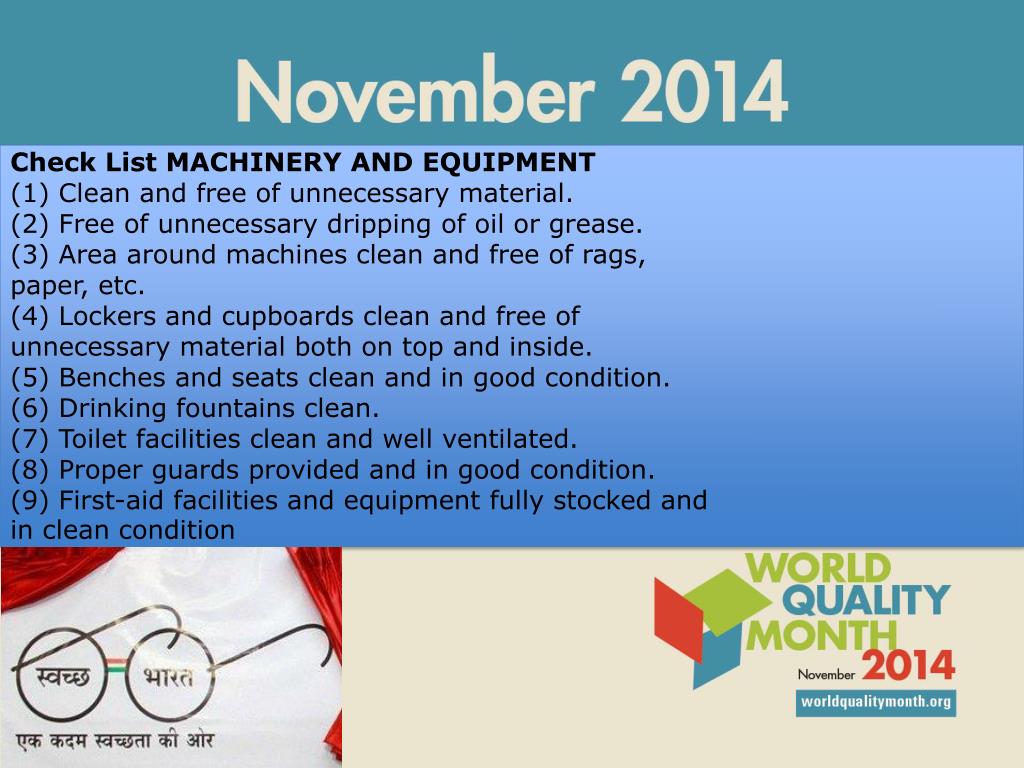 November 2014

Check List MACHINERY AND EQUIPMENT
(1) Clean and free of unnecessary material.
(2) Free of unnecessary dripping of oil or grease.
(3) Area around machines clean and free of rags, paper, etc.
(4) Lockers and cupboards clean and free of unnecessary material both on top and inside.
(5) Benches and seats clean and in good condition.
(6) Drinking fountains clean.
(7) Toilet facilities clean and well ventilated.
(8) Proper guards provided and in good condition.
(9) First-aid facilities and equipment fully stocked and in clean condition

स्वच्छ भारत
एक कदम स्वच्छता की ओर

WORLD QUALITY MONTH
November 2014
worldqualitymonth.org